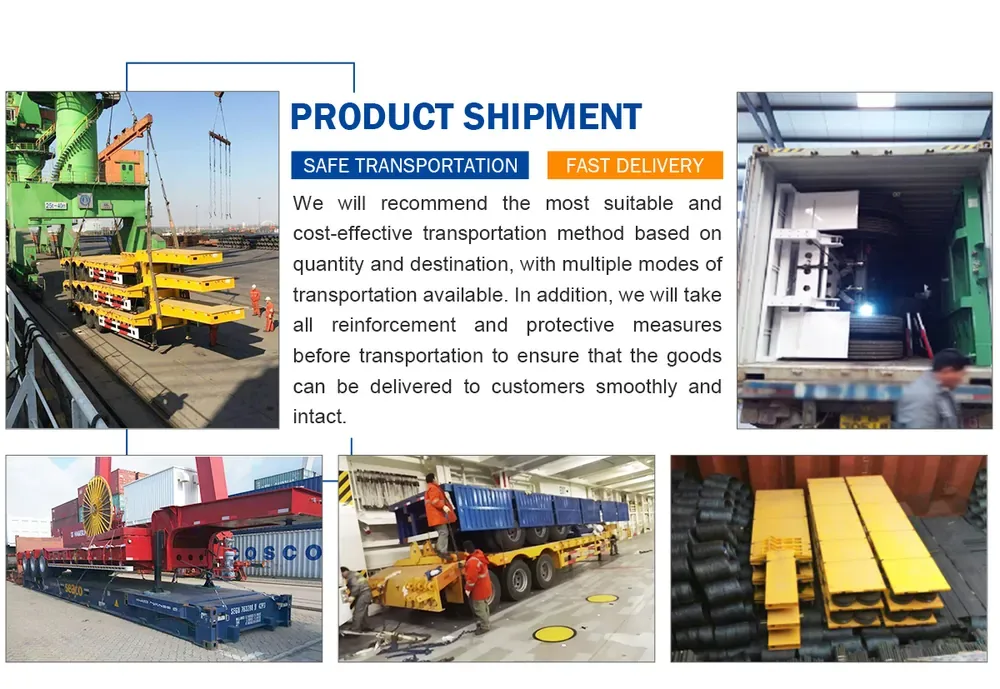 PRODUCT SHIPMENT

SAFE TRANSPORTATION

FAST DELIVERY

We will recommend the most suitable and cost-effective transportation method based on quantity and destination, with multiple modes of transportation available. In addition, we will take all reinforcement and protective measures before transportation to ensure that the goods can be delivered to customers smoothly and intact.

COSCO